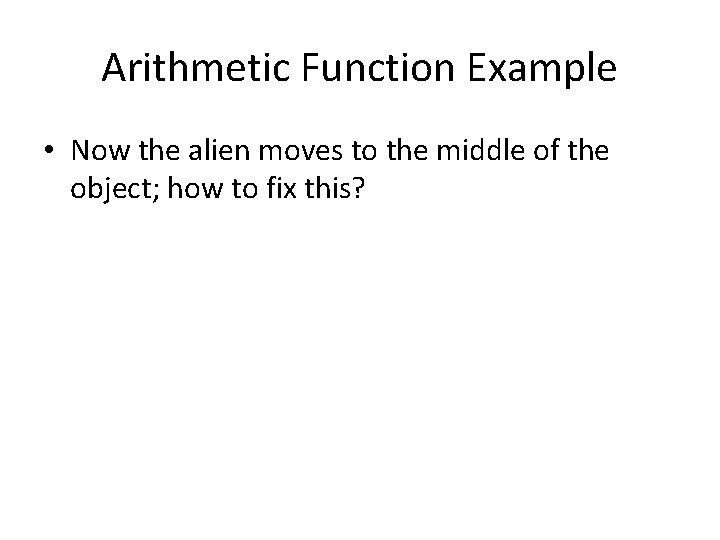 Arithmetic Function Example

• Now the alien moves to the middle of the object; how to fix this?